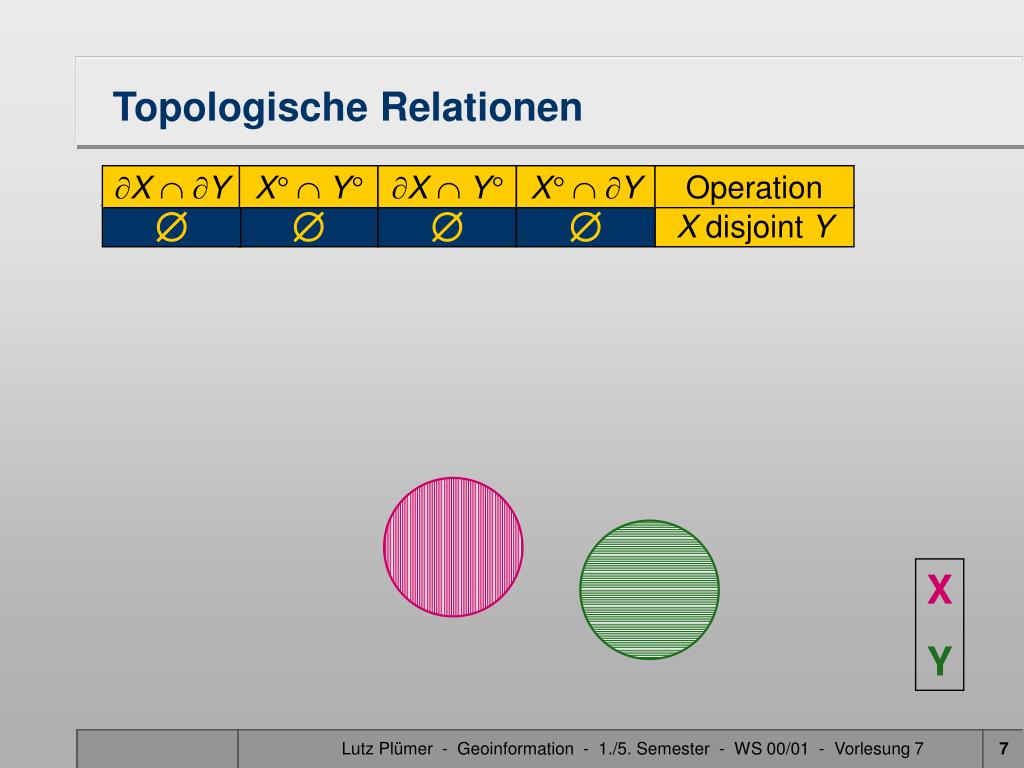 Topologische Relationen

| $\partial X \cap \partial Y$ | $X^\circ \cap Y^\circ$ | $\partial X \cap Y^\circ$ | $X^\circ \cap \partial Y$ | Operation |
|---|---|---|---|---|
| $\emptyset$ | $\emptyset$ | $\emptyset$ | $\emptyset$ | $X$ disjoint $Y$ |

X

Y

Lutz Plümer - Geoinformation - 1./5. Semester - WS 00/01 - Vorlesung 7

7